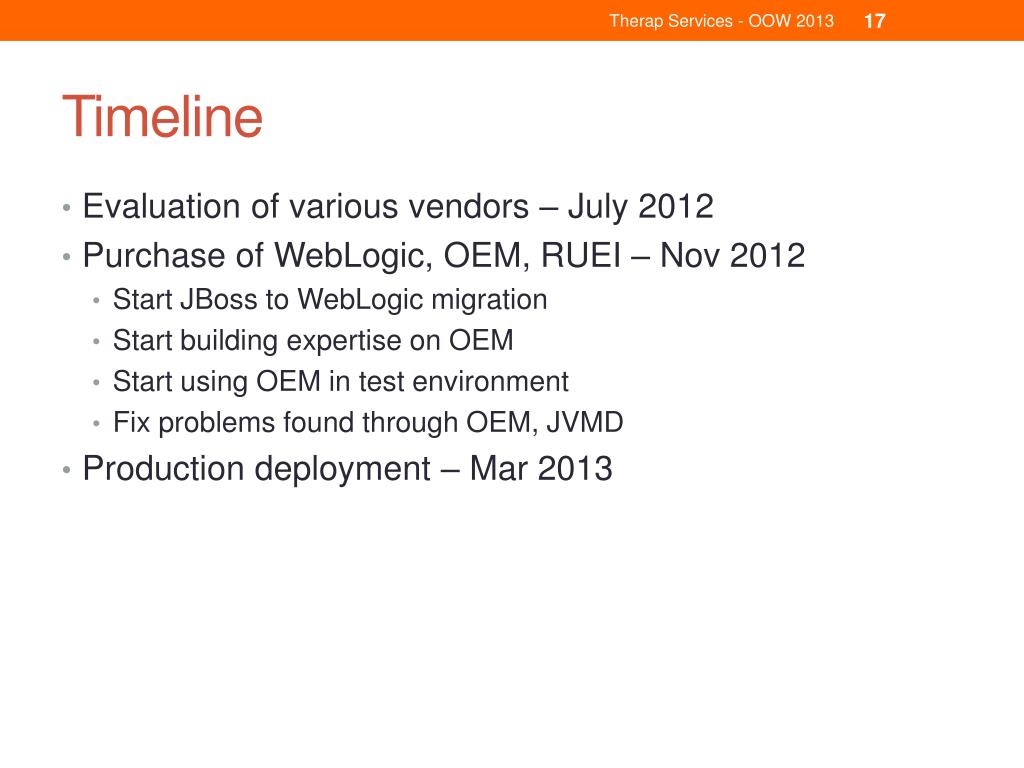 Therap Services - OOW 2013 17

Timeline

• Evaluation of various vendors – July 2012
• Purchase of WebLogic, OEM, RUEI – Nov 2012
  • Start JBoss to WebLogic migration
  • Start building expertise on OEM
  • Start using OEM in test environment
  • Fix problems found through OEM, JVMD
• Production deployment – Mar 2013